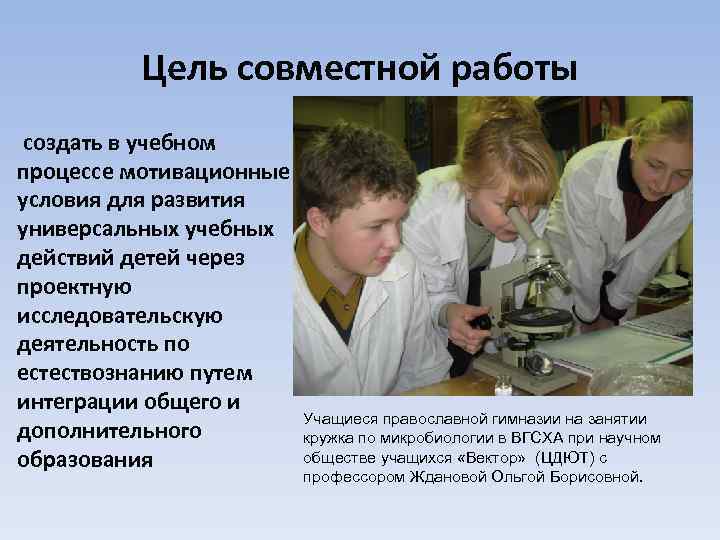 Цель совместной работы

создать в учебном процессе мотивационные условия для развития универсальных учебных действий детей через проектную исследовательскую деятельность по естествознанию путем интеграции общего и дополнительного образования

Учащиеся православной гимназии на занятии кружка по микробиологии в ВГСХА при научном обществе учащихся «Вектор» (ЦДЮТ) с профессором Ждановой Ольгой Борисовной.